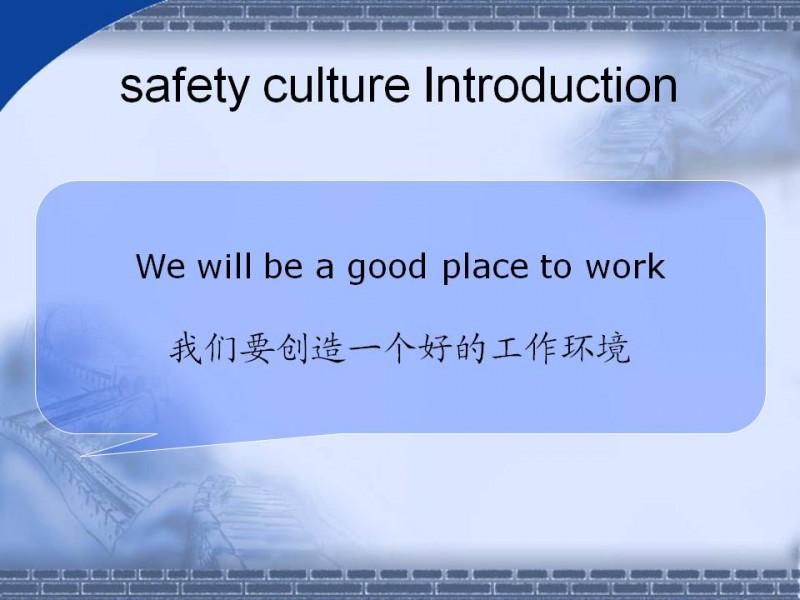 safety culture Introduction

We will be a good place to work

我们要创造一个好的工作环境